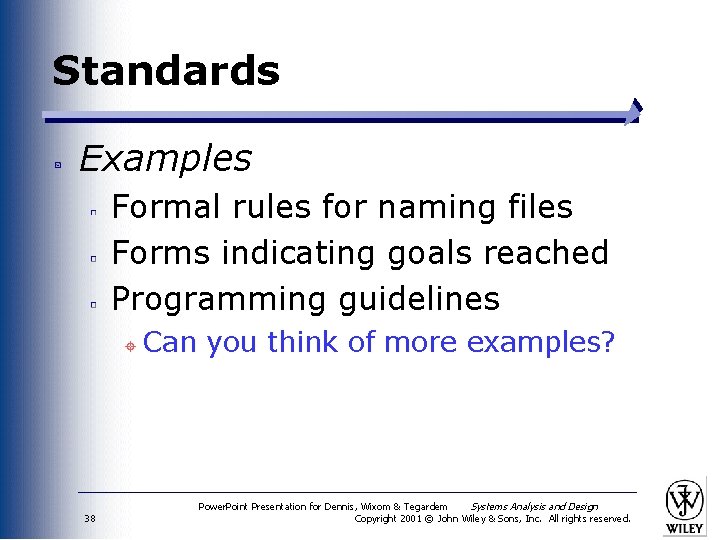 Standards

Examples

Formal rules for naming files

Forms indicating goals reached

Programming guidelines

Can you think of more examples?

38

PowerPoint Presentation for Dennis, Wixom & Tegardem Systems Analysis and Design
Copyright 2001 © John Wiley & Sons, Inc. All rights reserved.

WILEY